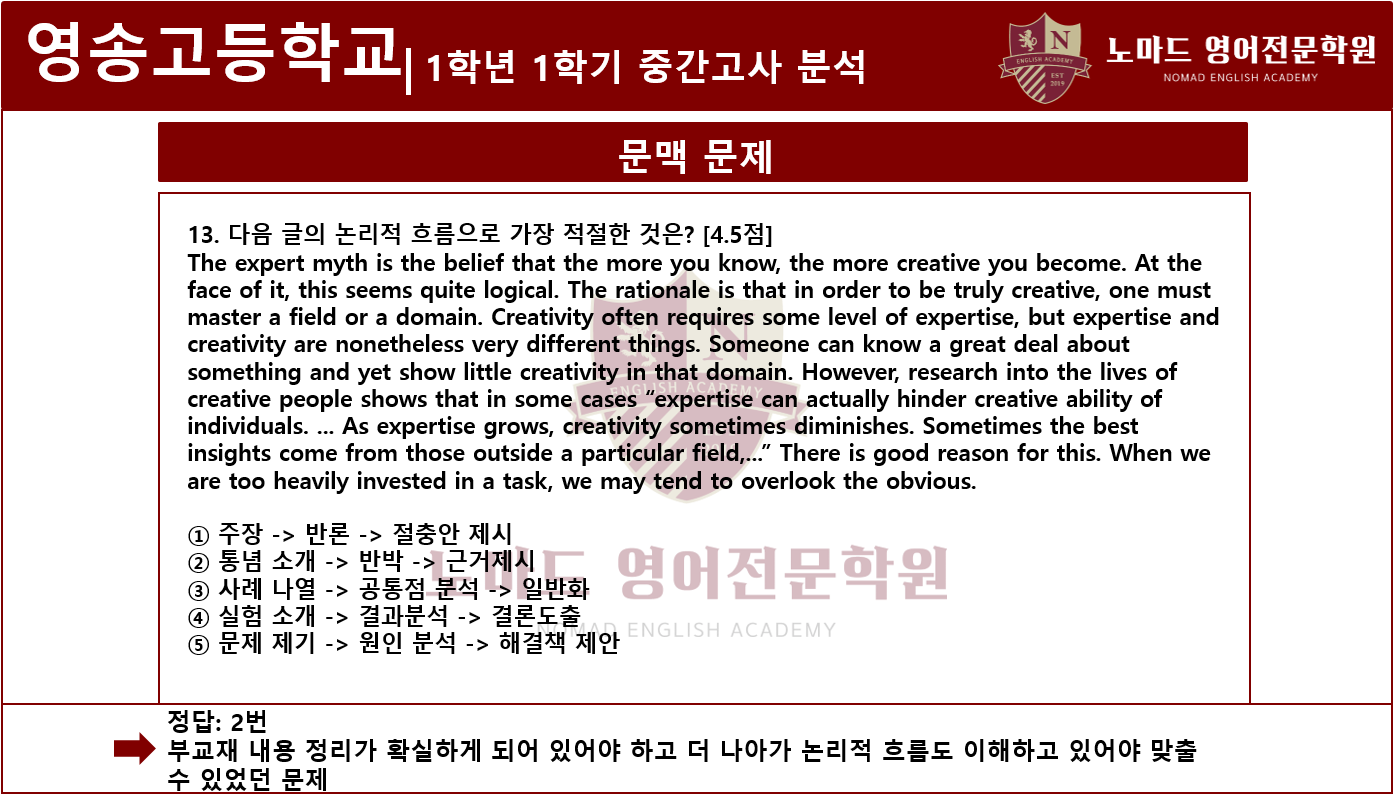 영송고등학교| 1학년 1학기 중간고사 분석

N
ENGLISH ACADEMY
EST 2019

노마드 영어전문학원
NOMAD ENGLISH ACADEMY

문맥 문제

13. 다음 글의 논리적 흐름으로 가장 적절한 것은? [4.5점]
The expert myth is the belief that the more you know, the more creative you become. At the face of it, this seems quite logical. The rationale is that in order to be truly creative, one must master a field or a domain. Creativity often requires some level of expertise, but expertise and creativity are nonetheless very different things. Someone can know a great deal about something and yet show little creativity in that domain. However, research into the lives of creative people shows that in some cases “expertise can actually hinder creative ability of individuals. ... As expertise grows, creativity sometimes diminishes. Sometimes the best insights come from those outside a particular field,...” There is good reason for this. When we are too heavily invested in a task, we may tend to overlook the obvious.

① 주장 -> 반론 -> 절충안 제시
② 통념 소개 -> 반박 -> 근거제시
③ 사례 나열 -> 공통점 분석 -> 일반화
④ 실험 소개 -> 결과분석 -> 결론도출
⑤ 문제 제기 -> 원인 분석 -> 해결책 제안

노마드 영어전문학원
NOMAD ENGLISH ACADEMY

정답: 2번
부교재 내용 정리가 확실하게 되어 있어야 하고 더 나아가 논리적 흐름도 이해하고 있어야 맞출 수 있었던 문제